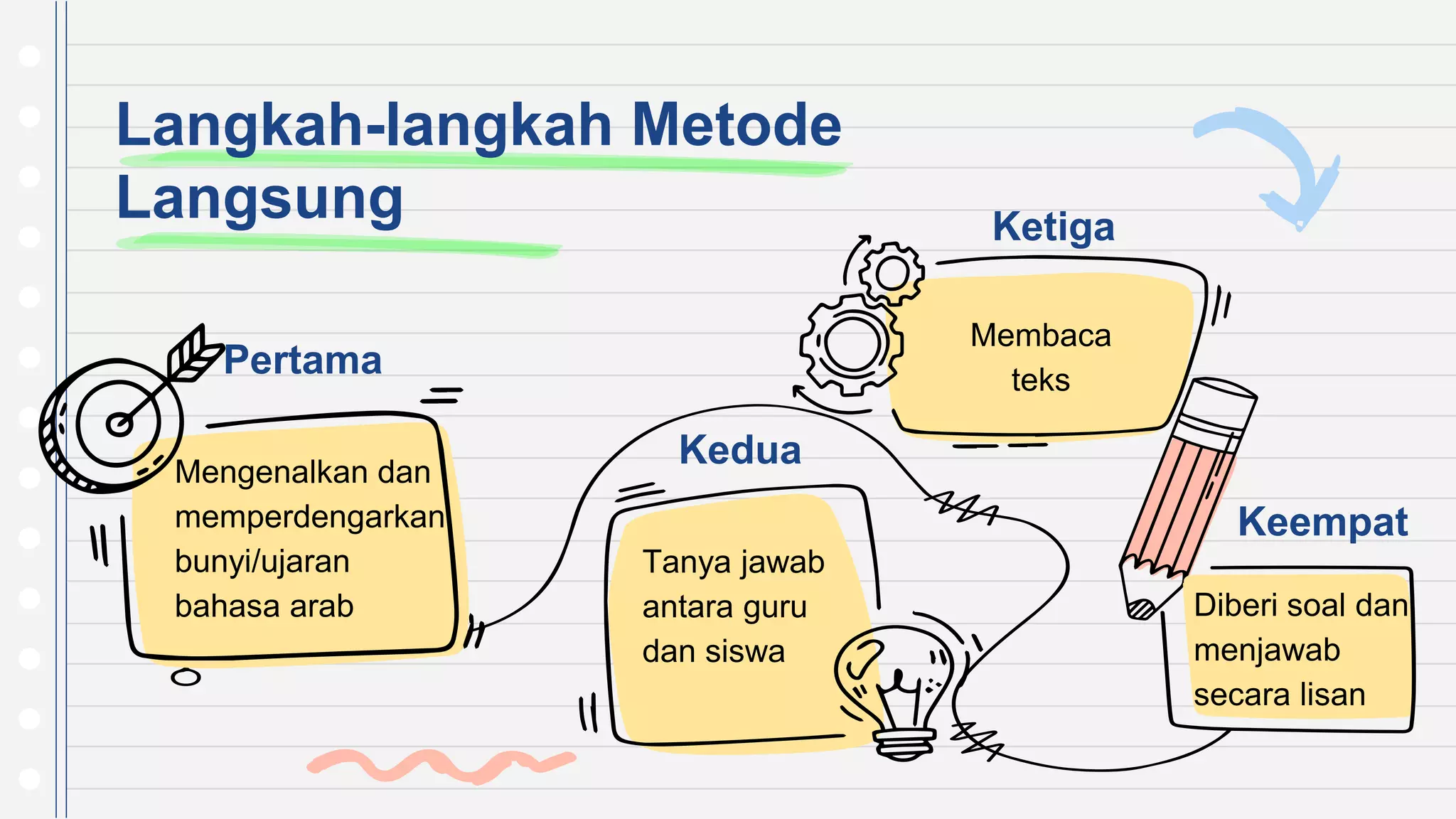 Langkah-langkah Metode Langsung

Pertama

Mengenalkan dan memperdengarkan bunyi/ujaran bahasa arab

Kedua

Tanya jawab antara guru dan siswa

Ketiga

Membaca teks

Keempat

Diberi soal dan menjawab secara lisan